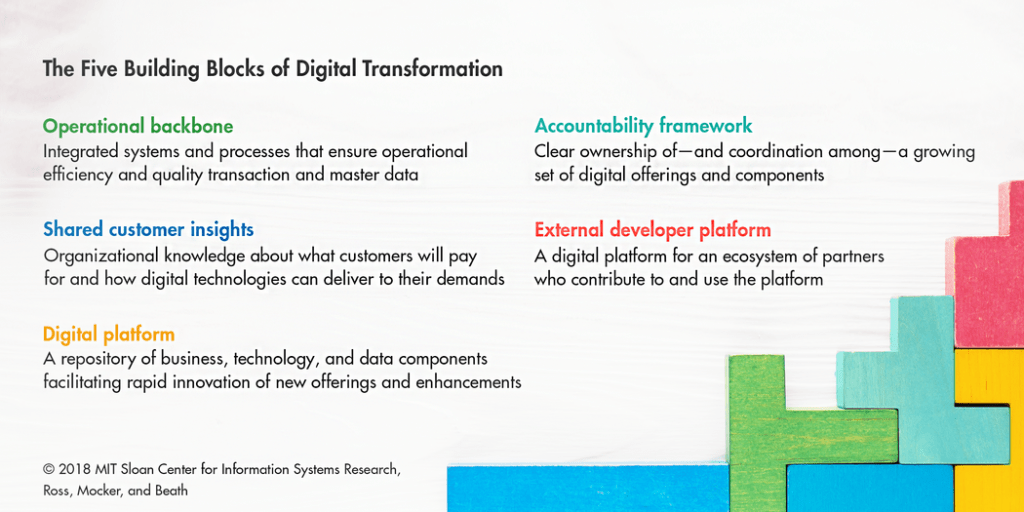 The Five Building Blocks of Digital Transformation

Operational backbone
Integrated systems and processes that ensure operational efficiency and quality transaction and master data

Shared customer insights
Organizational knowledge about what customers will pay for and how digital technologies can deliver to their demands

Digital platform
A repository of business, technology, and data components facilitating rapid innovation of new offerings and enhancements

Accountability framework
Clear ownership of—and coordination among—a growing set of digital offerings and components

External developer platform
A digital platform for an ecosystem of partners who contribute to and use the platform

© 2018 MIT Sloan Center for Information Systems Research, Ross, Mocker, and Beath